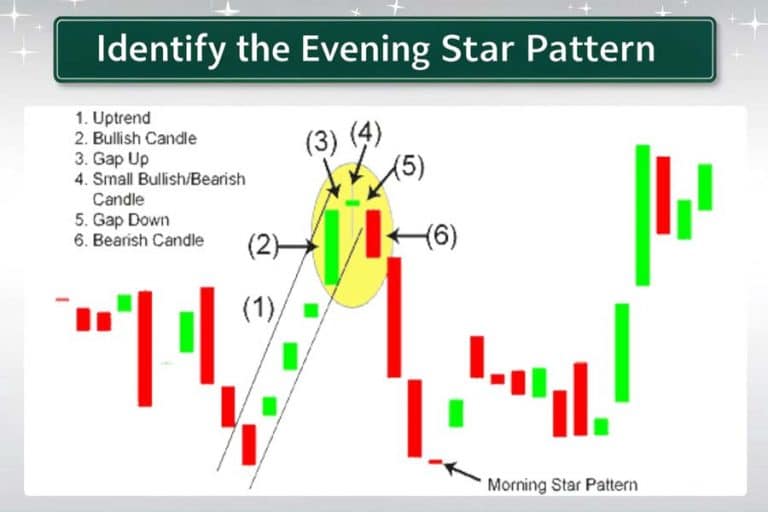 Identify the Evening Star Pattern

1. Uptrend
2. Bullish Candle
3. Gap Up
4. Small Bullish/Bearish Candle
5. Gap Down
6. Bearish Candle

(3)
(4)
(5)
(2)
(6)
(1)

Morning Star Pattern